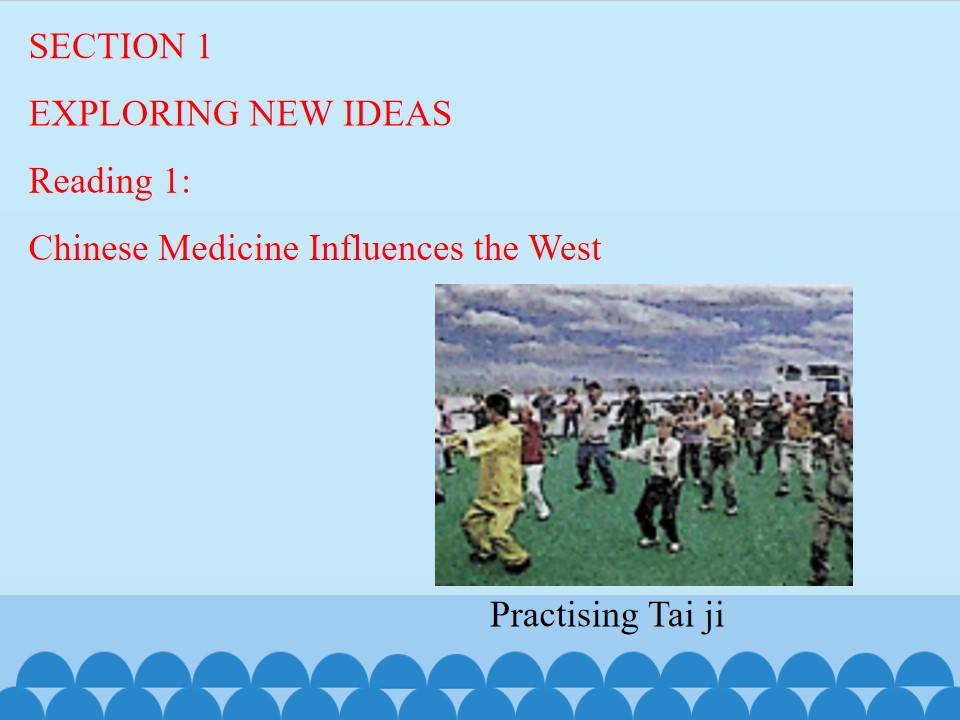 SECTION 1

EXPLORING NEW IDEAS

Reading 1:

Chinese Medicine Influences the West

Practising Tai ji